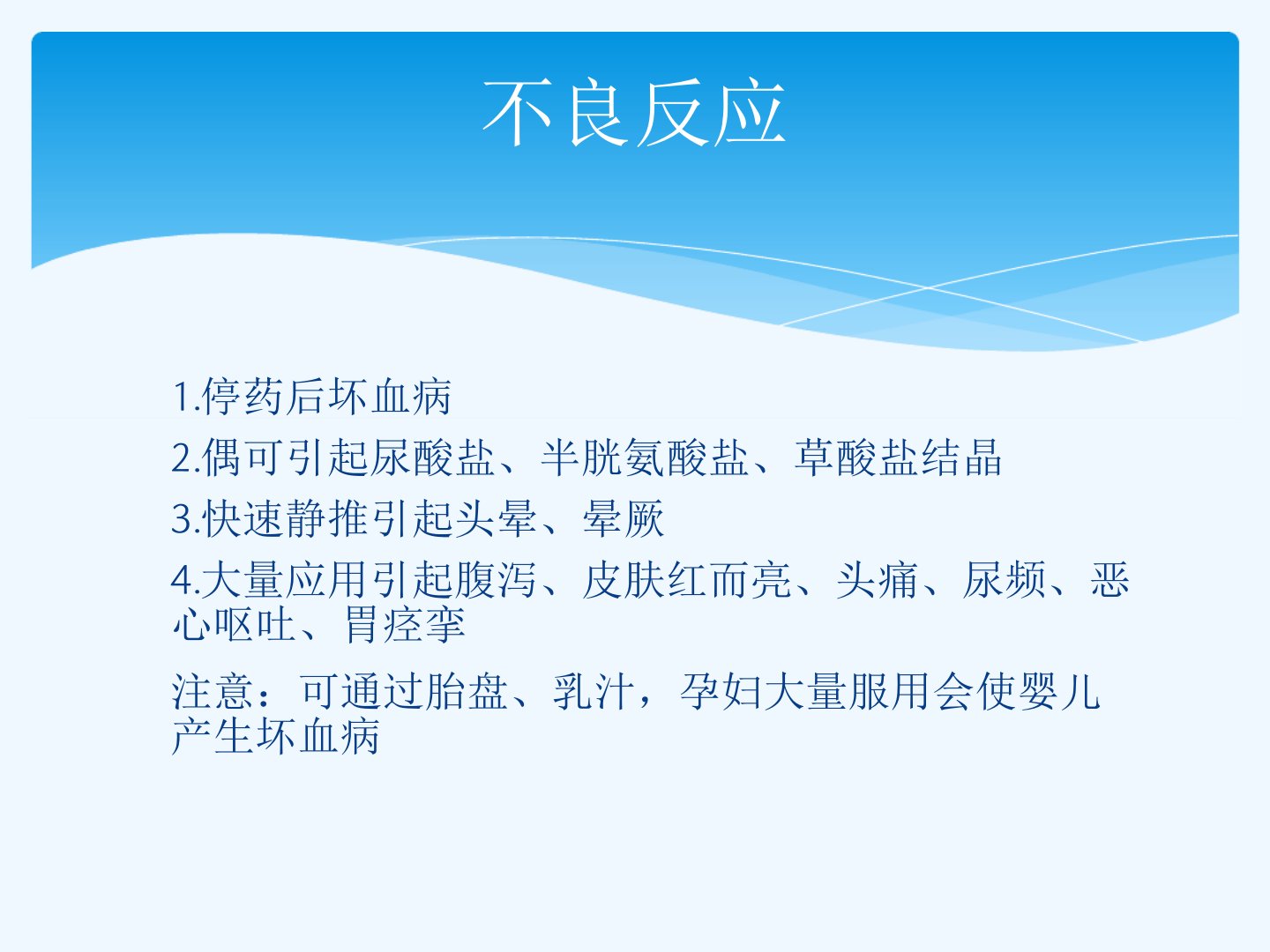 不良反应

1.停药后坏血病

2.偶可引起尿酸盐、半胱氨酸盐、草酸盐结晶

3.快速静推引起头晕、晕厥

4.大量应用引起腹泻、皮肤红而亮、头痛、尿频、恶心呕吐、胃痉挛

注意：可通过胎盘、乳汁，孕妇大量服用会使婴儿产生坏血病